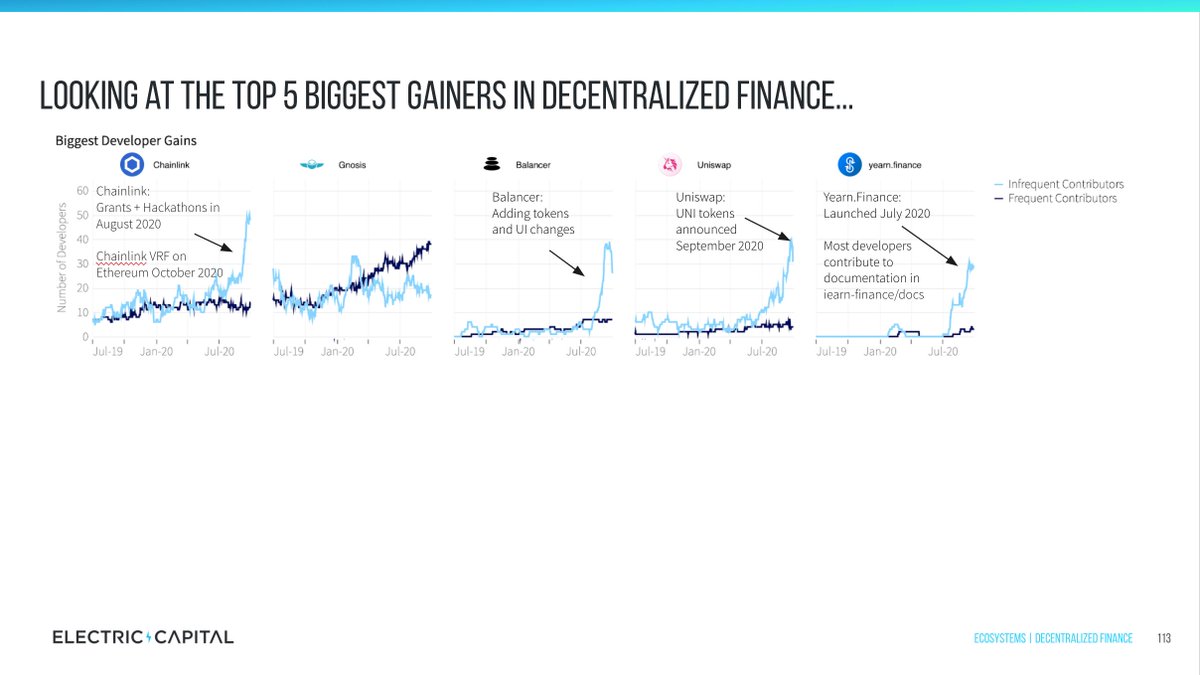 LOOKING AT THE TOP 5 BIGGEST GAINERS IN DECENTRALIZED FINANCE...

Biggest Developer Gains

Chainlink

Gnosis

Balancer

Uniswap

yearn.finance

— Infrequent Contributors
— Frequent Contributors

Number of Developers

60
50
40
30
20
10
0

Chainlink:
Grants + Hackathons in August 2020

Chainlink VRF on Ethereum October 2020

Jul-19 Jan-20 Jul-20

Jul-19 Jan-20 Jul-20

Balancer:
Adding tokens and UI changes

Jul-19 Jan-20 Jul-20

Uniswap:
UNI tokens announced September 2020

Jul-19 Jan-20 Jul-20

Yearn.Finance:
Launched July 2020

Most developers contribute to documentation in iearn-finance/docs

Jul-19 Jan-20 Jul-20

ELECTRIC CAPITAL

ECOSYSTEMS | DECENTRALIZED FINANCE 113